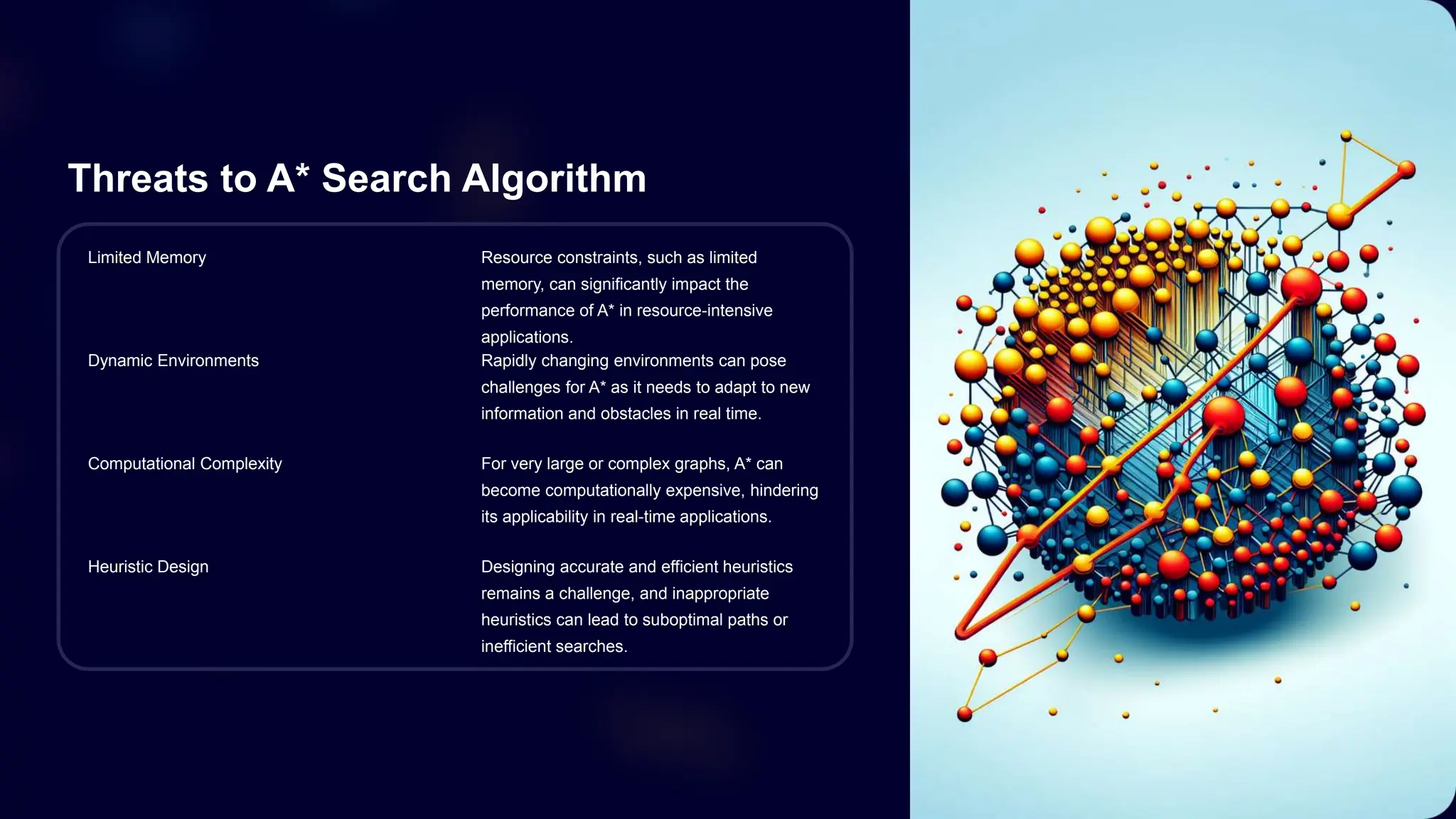 Threats to A* Search Algorithm

| | |
|---|---|
| Limited Memory | Resource constraints, such as limited memory, can significantly impact the performance of A* in resource-intensive applications. |
| Dynamic Environments | Rapidly changing environments can pose challenges for A* as it needs to adapt to new information and obstacles in real time. |
| Computational Complexity | For very large or complex graphs, A* can become computationally expensive, hindering its applicability in real-time applications. |
| Heuristic Design | Designing accurate and efficient heuristics remains a challenge, and inappropriate heuristics can lead to suboptimal paths or inefficient searches. |